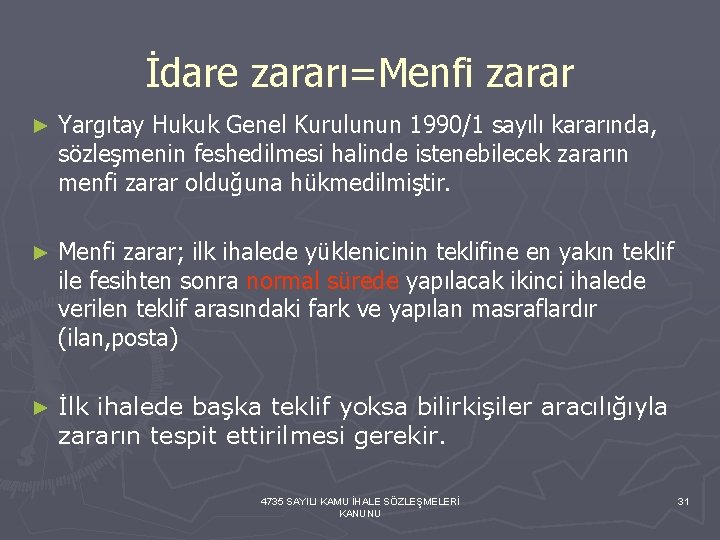 İdare zararı=Menfi zarar

► Yargıtay Hukuk Genel Kurulunun 1990/1 sayılı kararında, sözleşmenin feshedilmesi halinde istenebilecek zararın menfi zarar olduğuna hükmedilmiştir.

► Menfi zarar; ilk ihalede yüklenicinin teklifine en yakın teklif ile fesihten sonra normal sürede yapılacak ikinci ihalede verilen teklif arasındaki fark ve yapılan masraflardır (ilan,posta)

► İlk ihalede başka teklif yoksa bilirkişiler aracılığıyla zararın tespit ettirilmesi gerekir.

4735 SAYILI KAMU İHALE SÖZLEŞMELERİ KANUNU

31